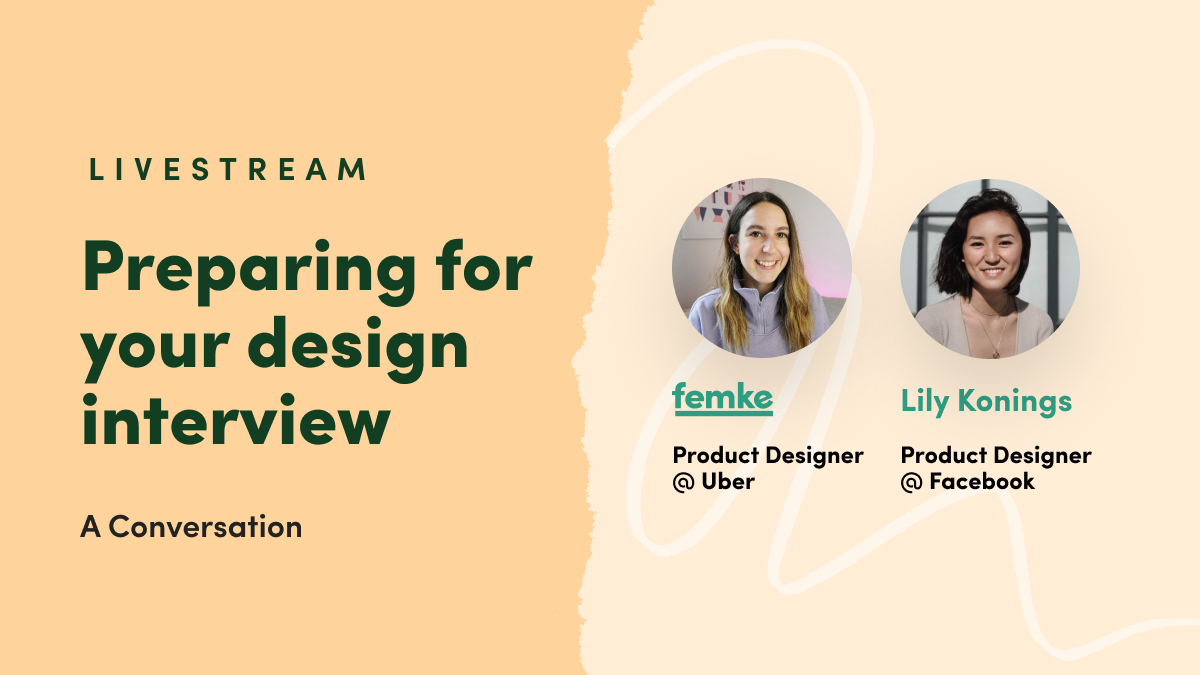 LIVESTREAM

Preparing for your design interview

A Conversation

femke

Product Designer @ Uber

Lily Konings

Product Designer @ Facebook